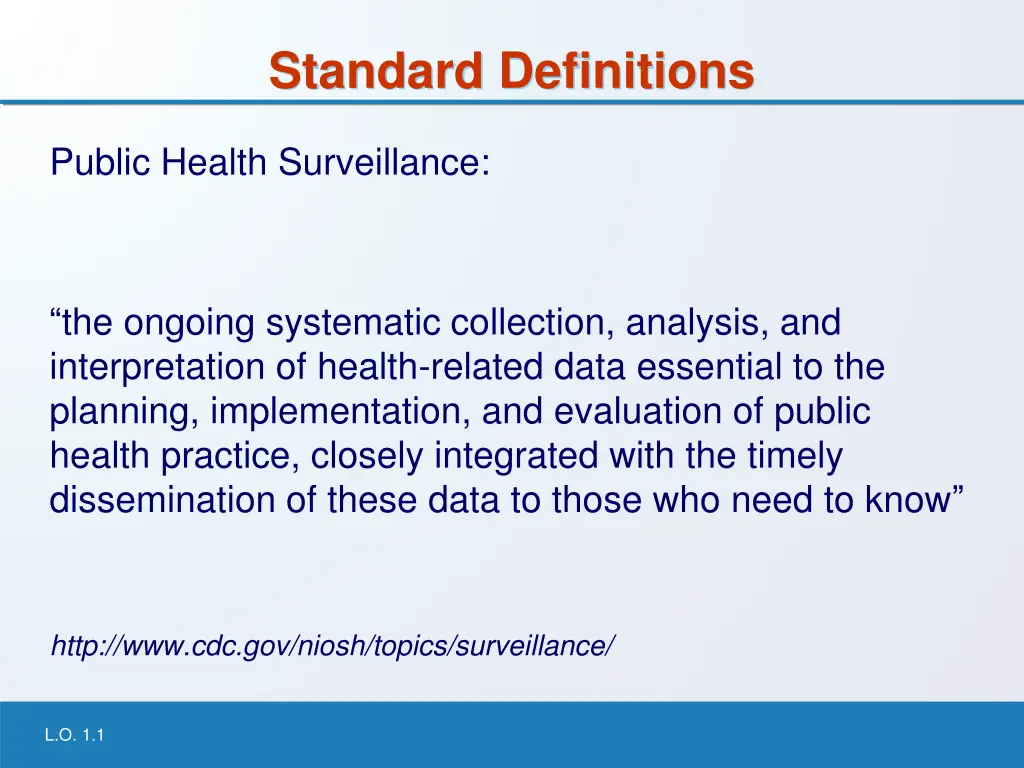 Standard Definitions

Public Health Surveillance:

“the ongoing systematic collection, analysis, and interpretation of health-related data essential to the planning, implementation, and evaluation of public health practice, closely integrated with the timely dissemination of these data to those who need to know”

http://www.cdc.gov/niosh/topics/surveillance/

L.O. 1.1